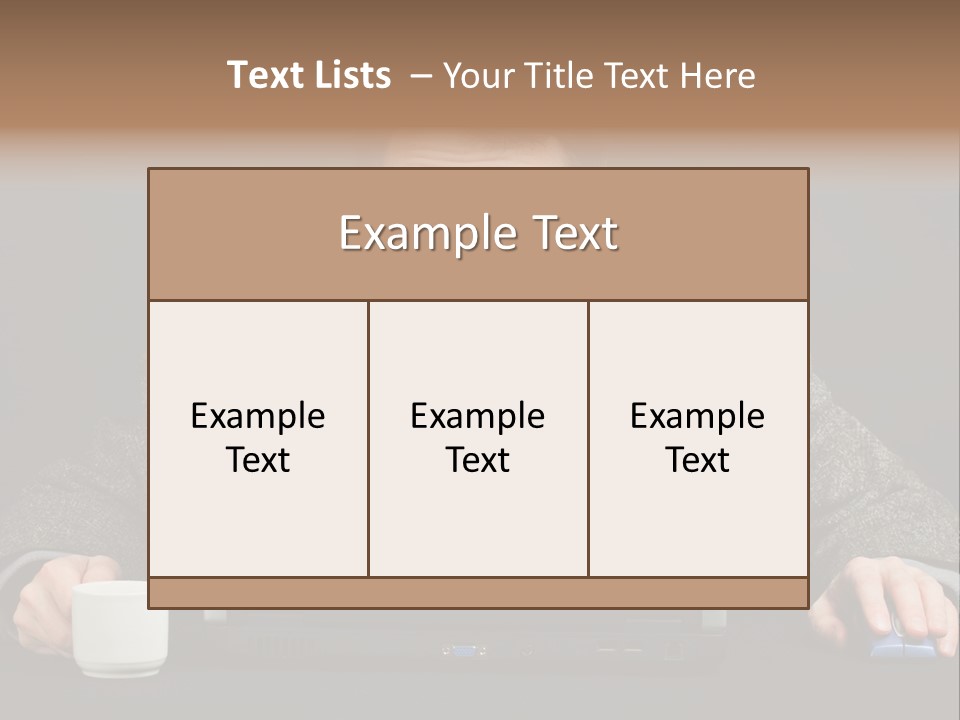 Text Lists – Your Title Text Here

Example Text

Example Text

Example Text

Example Text